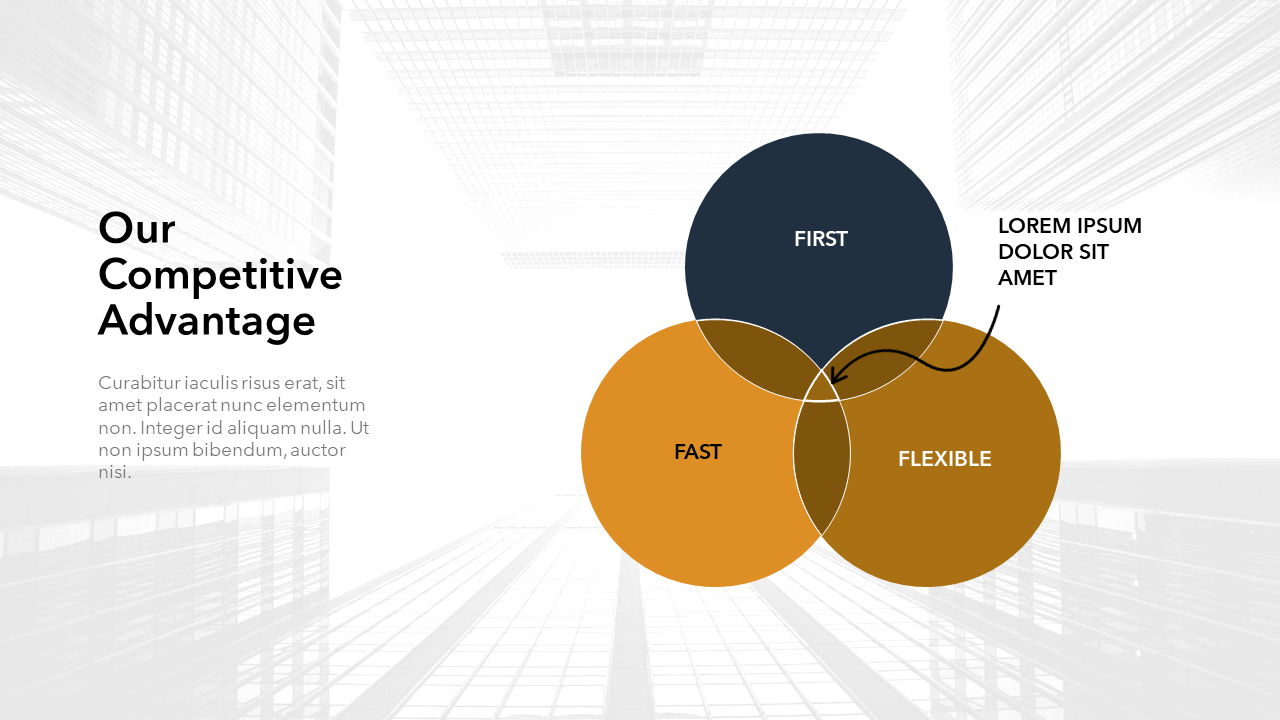 Our Competitive Advantage

Curabitur iaculis risus erat, sit amet placerat nunc elementum non. Integer id aliquam nulla. Ut non ipsum bibendum, auctor nisi.

FIRST

LOREM IPSUM DOLOR SIT AMET

FAST

FLEXIBLE